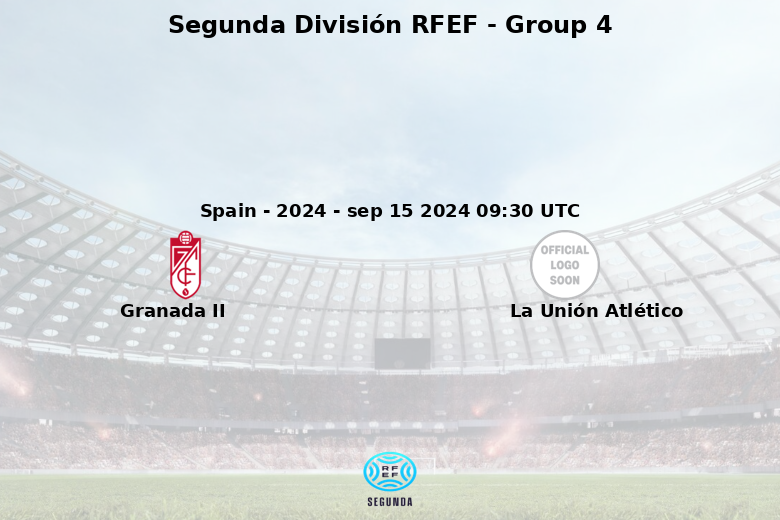 Segunda División RFEF - Group 4

Spain - 2024 - sep 15 2024 09:30 UTC

Granada II

OFFICIAL LOGO SOON

La Unión Atlético

RFEF

SEGUNDA